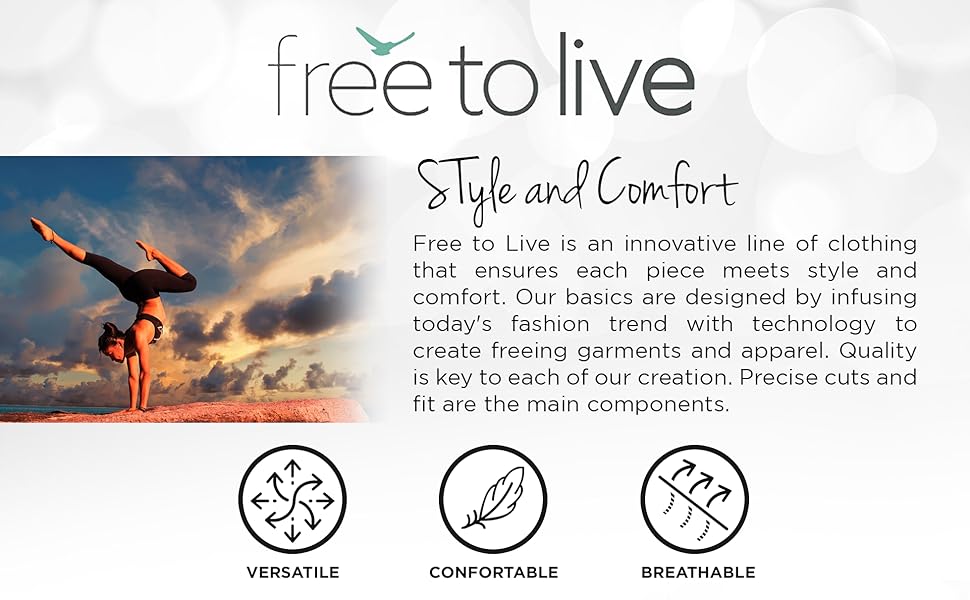 free to live

STyle and Comfort

Free to Live is an innovative line of clothing that ensures each piece meets style and comfort. Our basics are designed by infusing today's fashion trend with technology to create freeing garments and apparel. Quality is key to each of our creation. Precise cuts and fit are the main components.

VERSATILE

CONFORTABLE

BREATHABLE